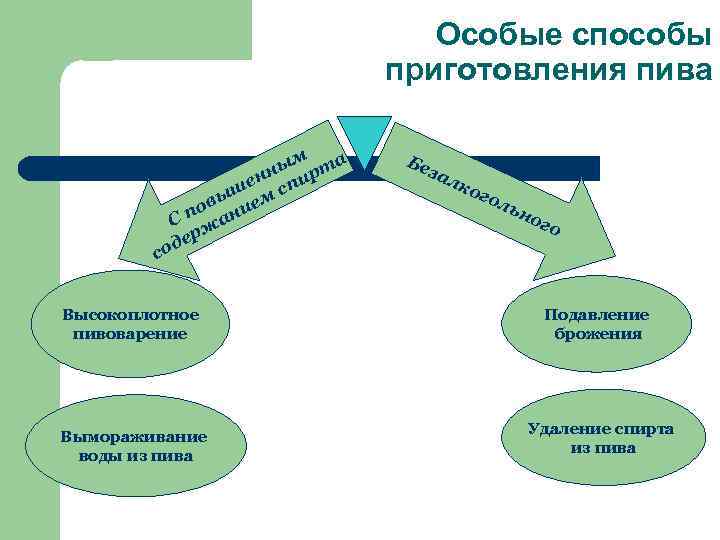 Особые способы приготовления пива

С повышенным содержанием спирта

Безалкогольного

Высокоплотное пивоварение

Вымораживание воды из пива

Подавление брожения

Удаление спирта из пива